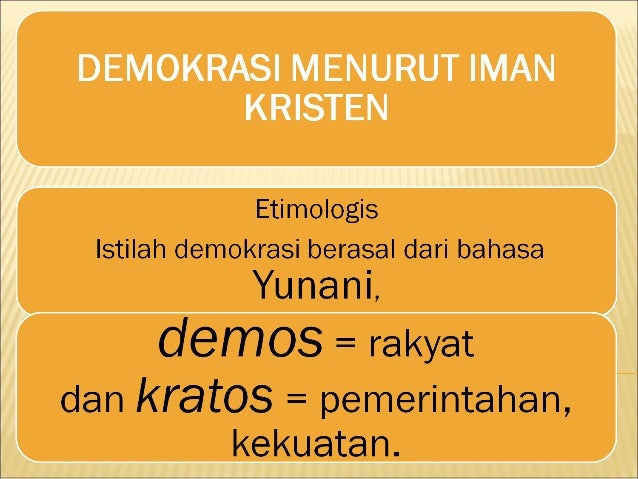 DEMOKRASI MENURUT IMAN KRISTEN

Etimologis

Istilah demokrasi berasal dari bahasa Yunani,

demos = rakyat dan kratos = pemerintahan, kekuatan.